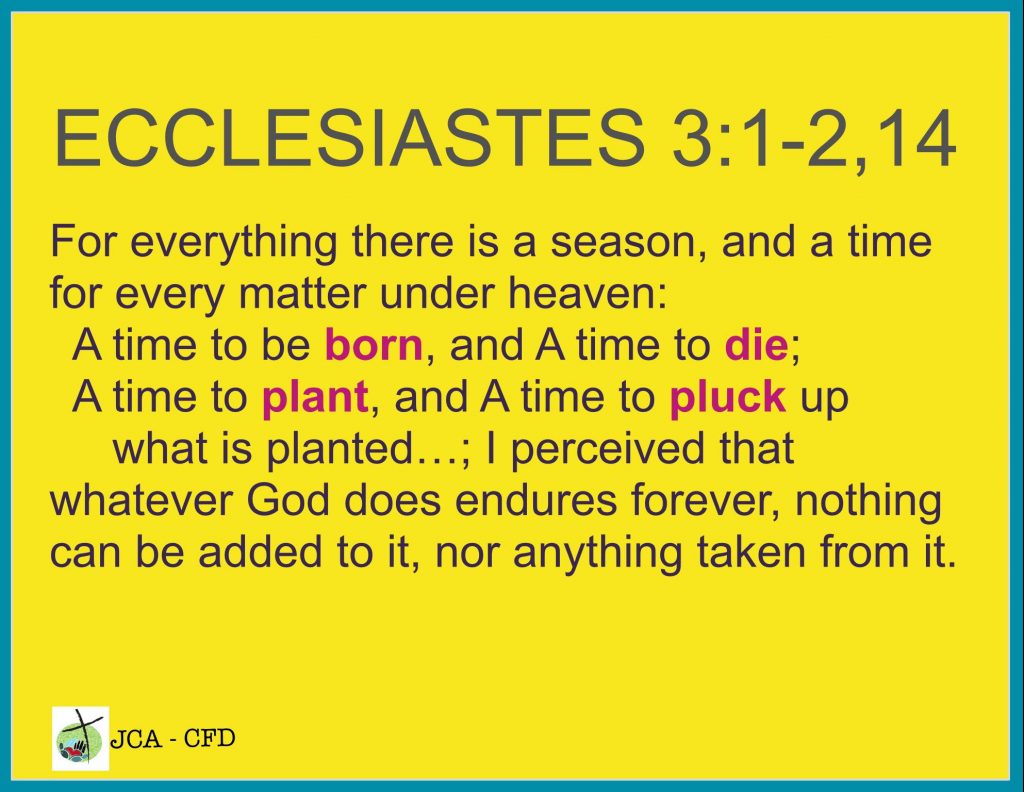 ECCLESIASTES 3:1-2,14

For everything there is a season, and a time for every matter under heaven:
A time to be born, and A time to die;
A time to plant, and A time to pluck up what is planted…; I perceived that whatever God does endures forever, nothing can be added to it, nor anything taken from it.

JCA - CFD